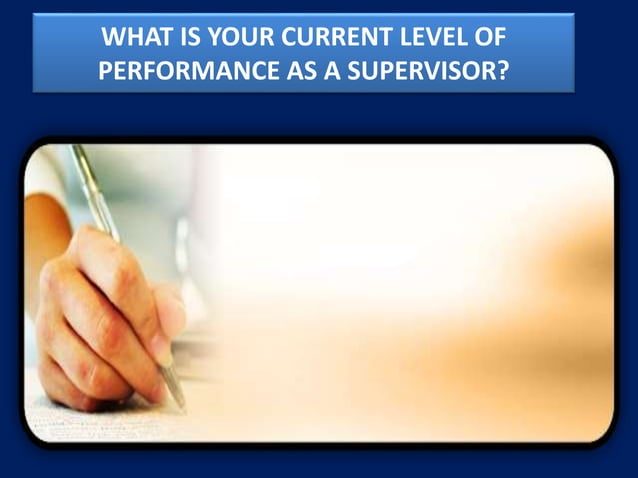 WHAT IS YOUR CURRENT LEVEL OF PERFORMANCE AS A SUPERVISOR?